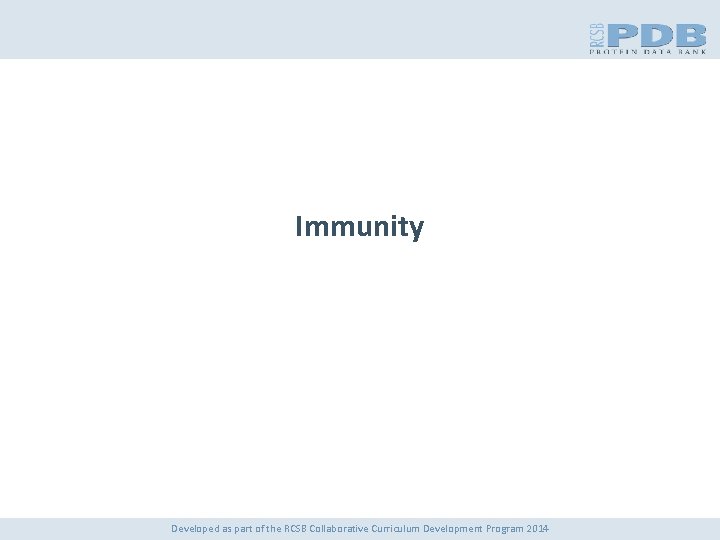 RCSB PDB
PROTEIN DATA BANK

Immunity

Developed as part of the RCSB Collaborative Curriculum Development Program 2014